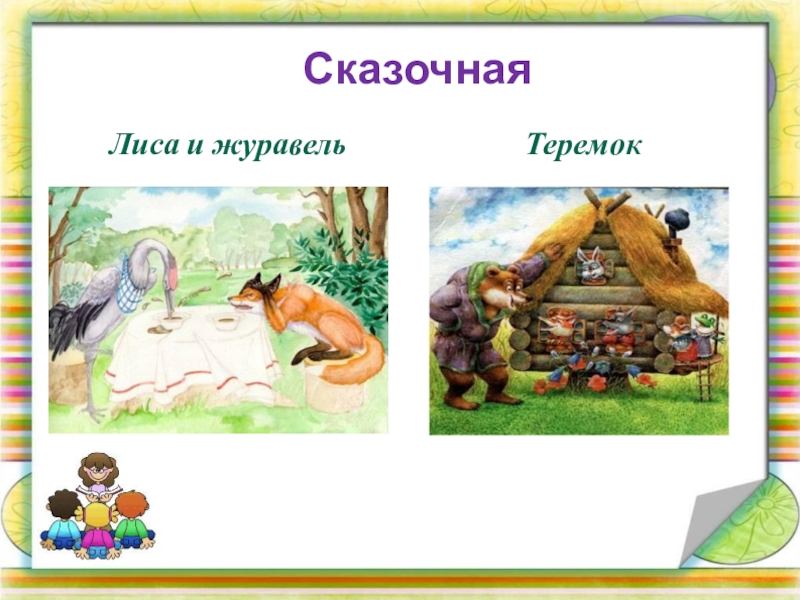 Сказочная

Лиса и журавель

Теремок